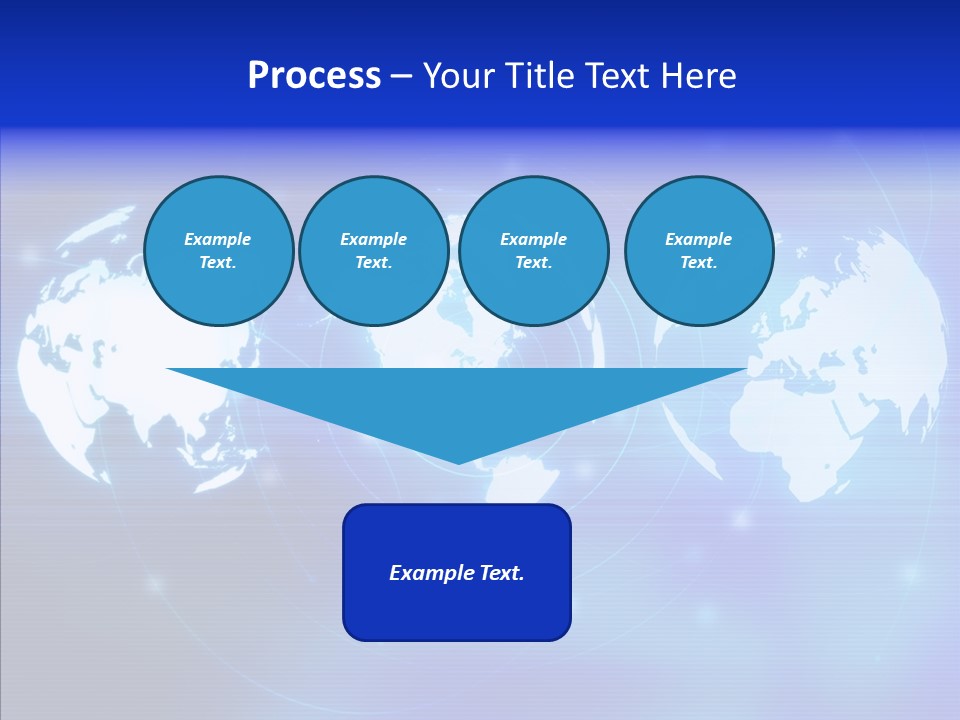 Process – Your Title Text Here

Example Text.

Example Text.

Example Text.

Example Text.

Example Text.